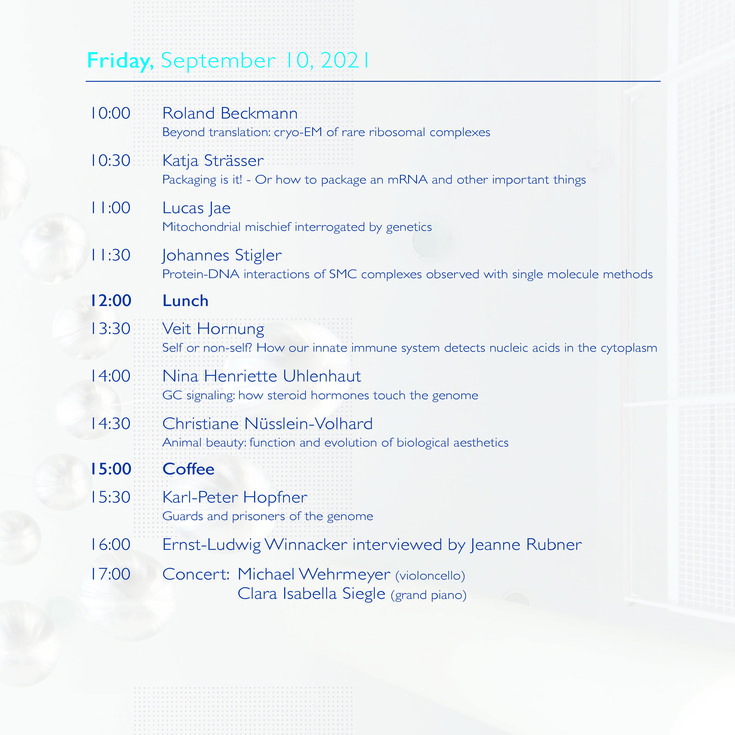 Friday, September 10, 2021

10:00 Roland Beckmann
Beyond translation: cryo-EM of rare ribosomal complexes

10:30 Katja Strässer
Packaging is it! - Or how to package an mRNA and other important things

11:00 Lucas Jae
Mitochondrial mischief interrogated by genetics

11:30 Johannes Stigler
Protein-DNA interactions of SMC complexes observed with single molecule methods

12:00 Lunch

13:30 Veit Hornung
Self or non-self? How our innate immune system detects nucleic acids in the cytoplasm

14:00 Nina Henriette Uhlenhaut
GC signaling: how steroid hormones touch the genome

14:30 Christiane Nüsslein-Volhard
Animal beauty: function and evolution of biological aesthetics

15:00 Coffee

15:30 Karl-Peter Hopfner
Guards and prisoners of the genome

16:00 Ernst-Ludwig Winnacker interviewed by Jeanne Rubner

17:00 Concert: Michael Wehrmeyer (violoncello)
Clara Isabella Siegle (grand piano)